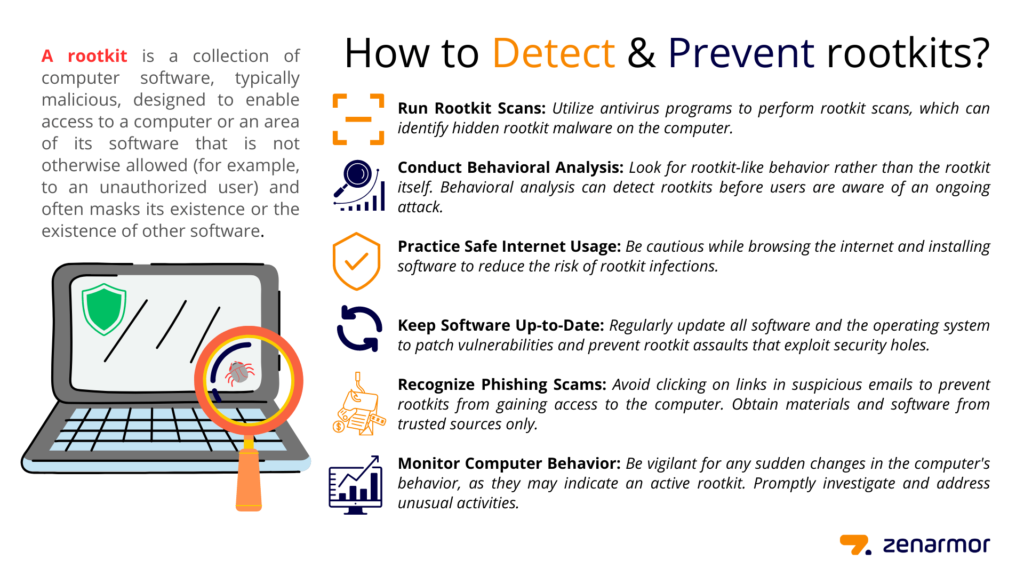 A rootkit is a collection of computer software, typically malicious, designed to enable access to a computer or an area of its software that is not otherwise allowed (for example, to an unauthorized user) and often masks its existence or the existence of other software.

How to Detect & Prevent rootkits?

Run Rootkit Scans: Utilize antivirus programs to perform rootkit scans, which can identify hidden rootkit malware on the computer.

Conduct Behavioral Analysis: Look for rootkit-like behavior rather than the rootkit itself. Behavioral analysis can detect rootkits before users are aware of an ongoing attack.

Practice Safe Internet Usage: Be cautious while browsing the internet and installing software to reduce the risk of rootkit infections.

Keep Software Up-to-Date: Regularly update all software and the operating system to patch vulnerabilities and prevent rootkit assaults that exploit security holes.

Recognize Phishing Scams: Avoid clicking on links in suspicious emails to prevent rootkits from gaining access to the computer. Obtain materials and software from trusted sources only.

Monitor Computer Behavior: Be vigilant for any sudden changes in the computer's behavior, as they may indicate an active rootkit. Promptly investigate and address unusual activities.

zenarmor